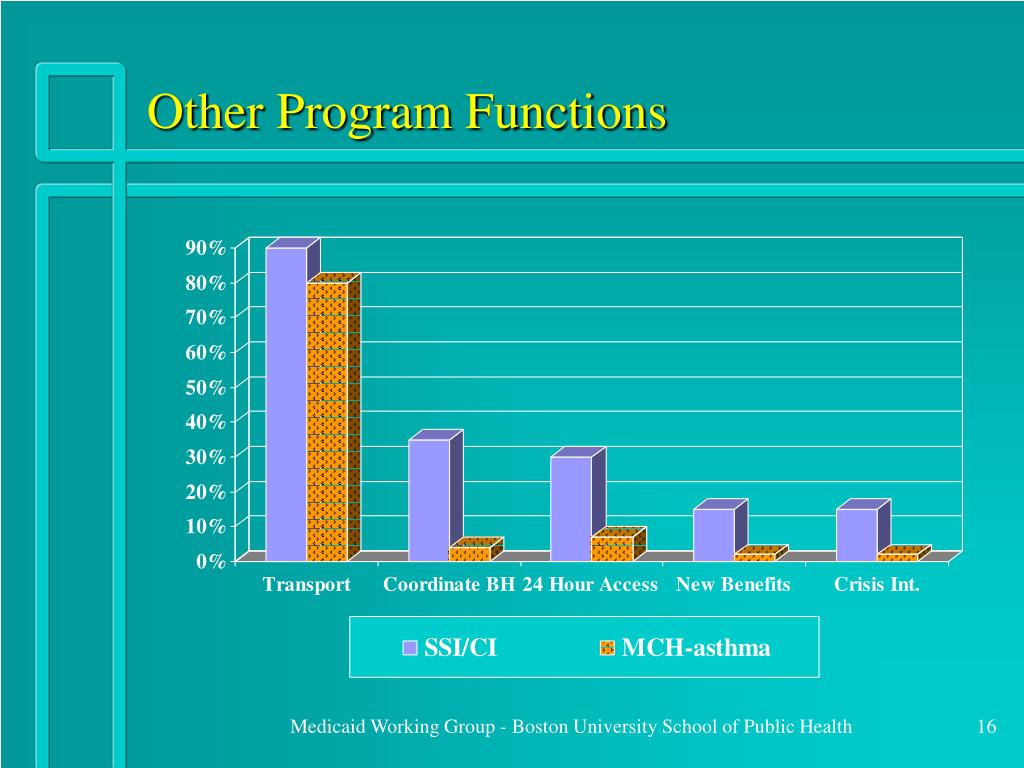 Other Program Functions

90%
80%
70%
60%
50%
40%
30%
20%
10%
0%

Transport
Coordinate BH
24 Hour Access
New Benefits
Crisis Int.

SSI/CI
MCH-asthma

Medicaid Working Group - Boston University School of Public Health

16